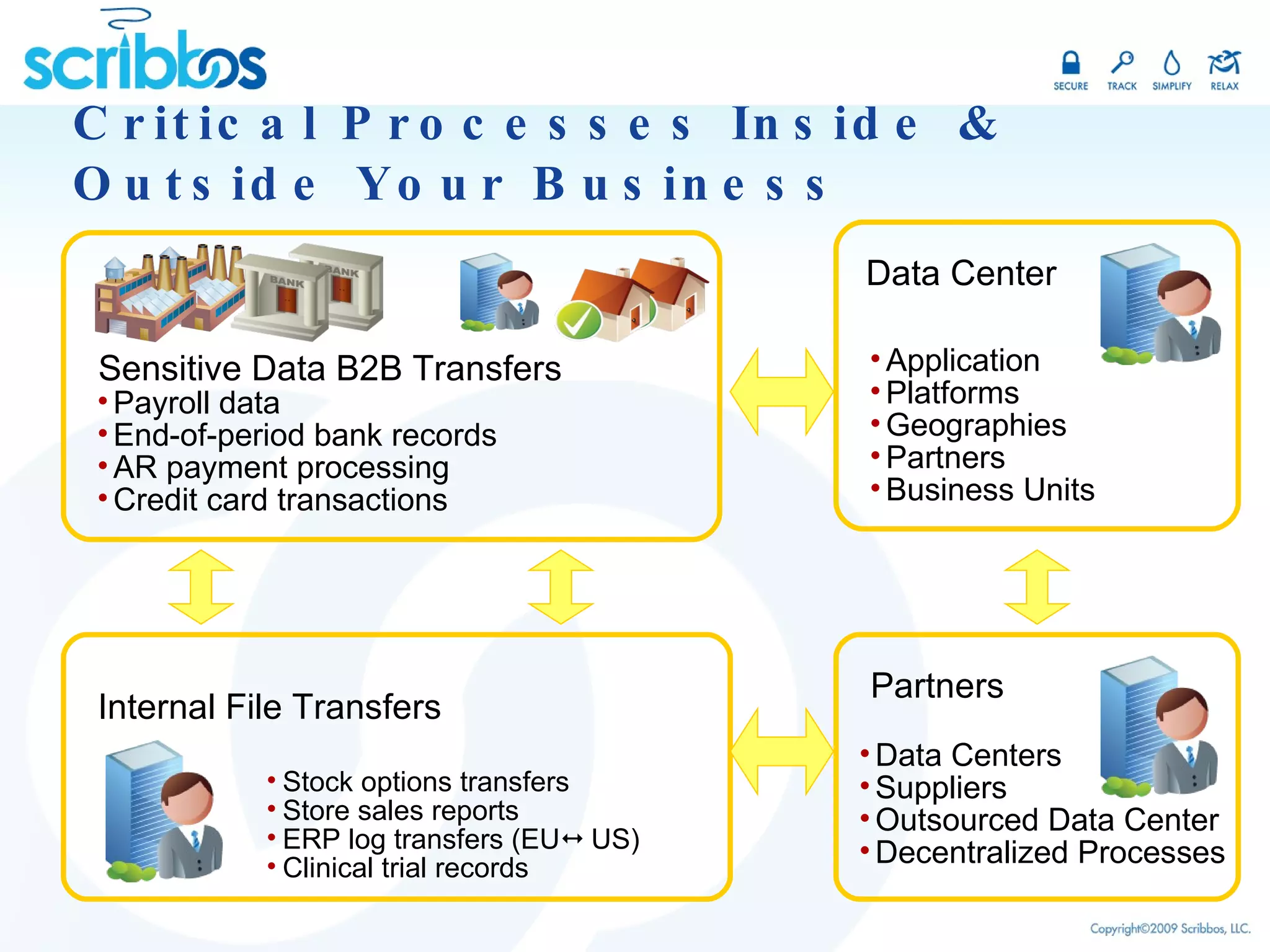 scribbos

SECURE TRACK SIMPLIFY RELAX

Critical Processes Inside & Outside Your Business

BANK BANK

Sensitive Data B2B Transfers
• Payroll data
• End-of-period bank records
• AR payment processing
• Credit card transactions

Data Center
• Application
• Platforms
• Geographies
• Partners
• Business Units

Internal File Transfers
• Stock options transfers
• Store sales reports
• ERP log transfers (EU↔ US)
• Clinical trial records

Partners
• Data Centers
• Suppliers
• Outsourced Data Center
• Decentralized Processes

Copyright©2009 Scribbos, LLC.